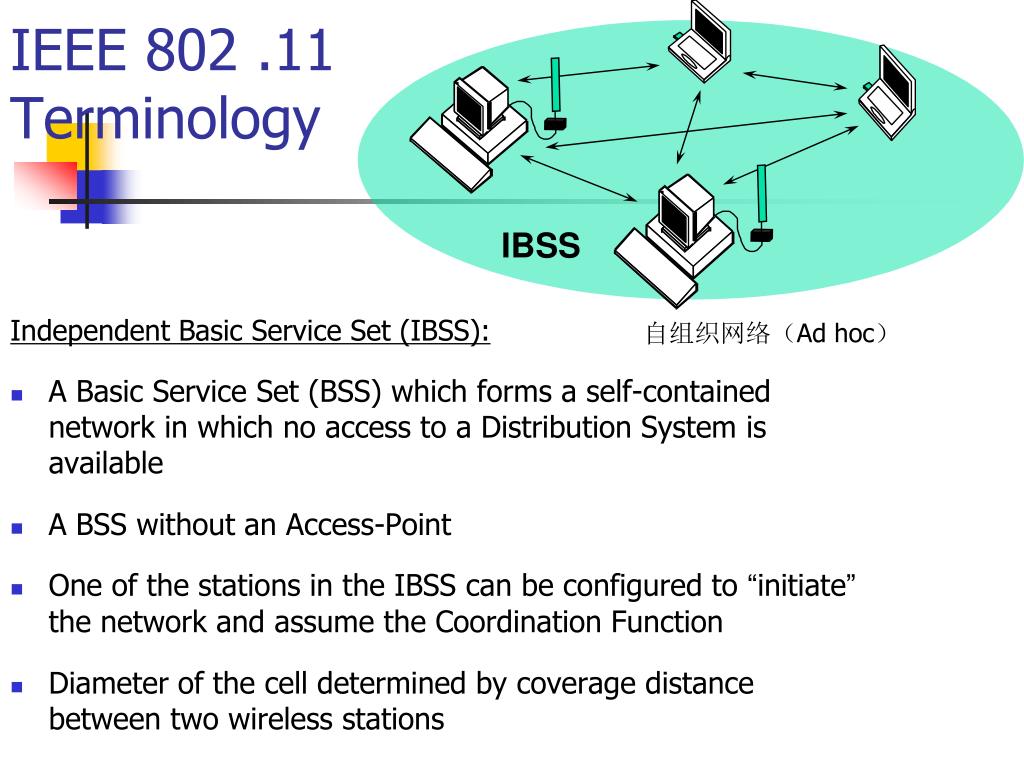 IEEE 802 .11 Terminology

IBSS

Independent Basic Service Set (IBSS):

自组织网络（Ad hoc）

- A Basic Service Set (BSS) which forms a self-contained network in which no access to a Distribution System is available
- A BSS without an Access-Point
- One of the stations in the IBSS can be configured to “initiate” the network and assume the Coordination Function
- Diameter of the cell determined by coverage distance between two wireless stations